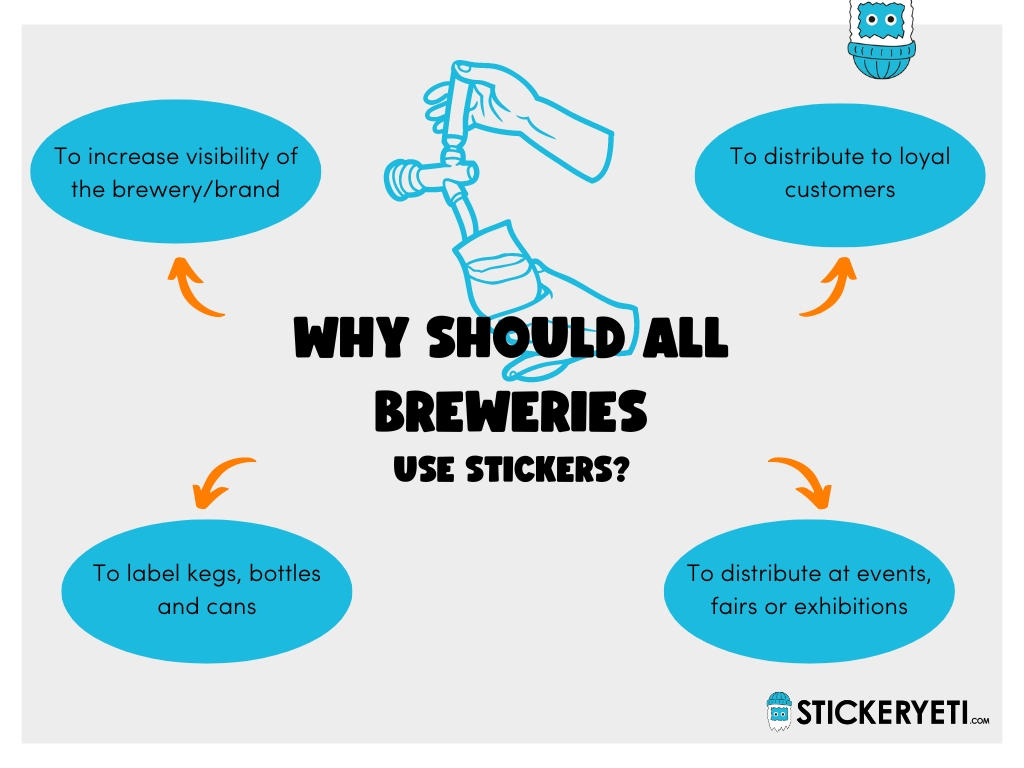 To increase visibility of the brewery/brand

To distribute to loyal customers

WHY SHOULD ALL BREWERIES USE STICKERS?

To label kegs, bottles and cans

To distribute at events, fairs or exhibitions

STICKERYETI.COM